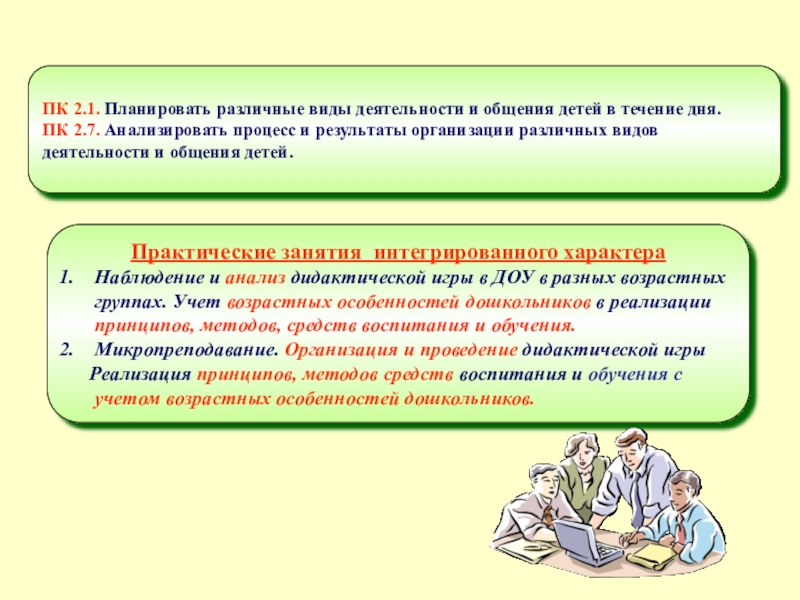 ПК 2.1. Планировать различные виды деятельности и общения детей в течение дня.
ПК 2.7. Анализировать процесс и результаты организации различных видов деятельности и общения детей.

Практические занятия интегрированного характера
1. Наблюдение и анализ дидактической игры в ДОУ в разных возрастных группах. Учет возрастных особенностей дошкольников в реализации принципов, методов, средств воспитания и обучения.
2. Микропреподавание. Организация и проведение дидактической игры
Реализация принципов, методов средств воспитания и обучения с учетом возрастных особенностей дошкольников.